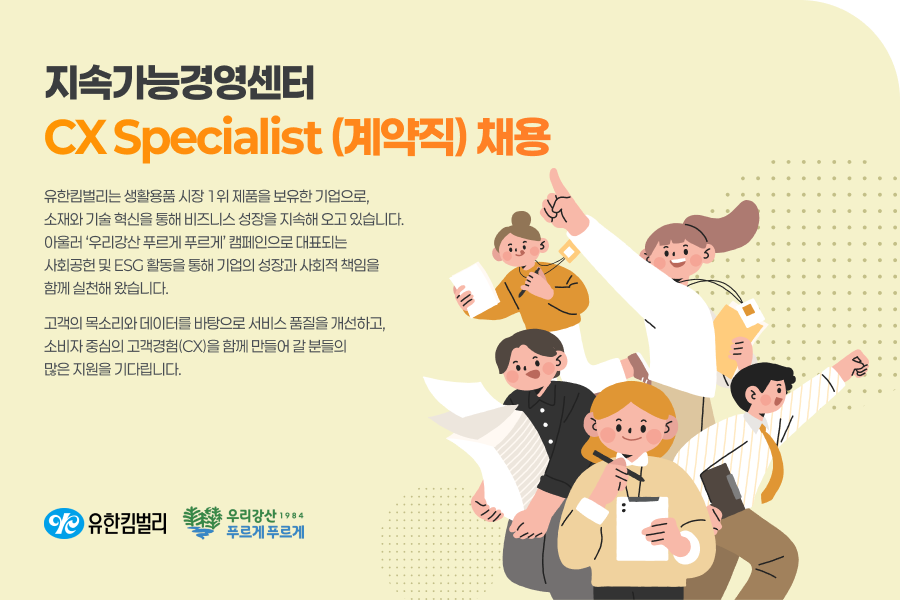 지속가능경영센터
CX Specialist (계약직) 채용

유한킴벌리는 생활용품 시장 1위 제품을 보유한 기업으로, 소재와 기술 혁신을 통해 비즈니스 성장을 지속해 오고 있습니다. 아울러 '우리강산 푸르게 푸르게' 캠페인으로 대표되는 사회공헌 및 ESG 활동을 통해 기업의 성장과 사회적 책임을 함께 실천해 왔습니다.

고객의 목소리와 데이터를 바탕으로 서비스 품질을 개선하고, 소비자 중심의 고객경험(CX)을 함께 만들어 갈 분들의 많은 지원을 기다립니다.

유한킴벌리

우리강산 1984
푸르게 푸르게